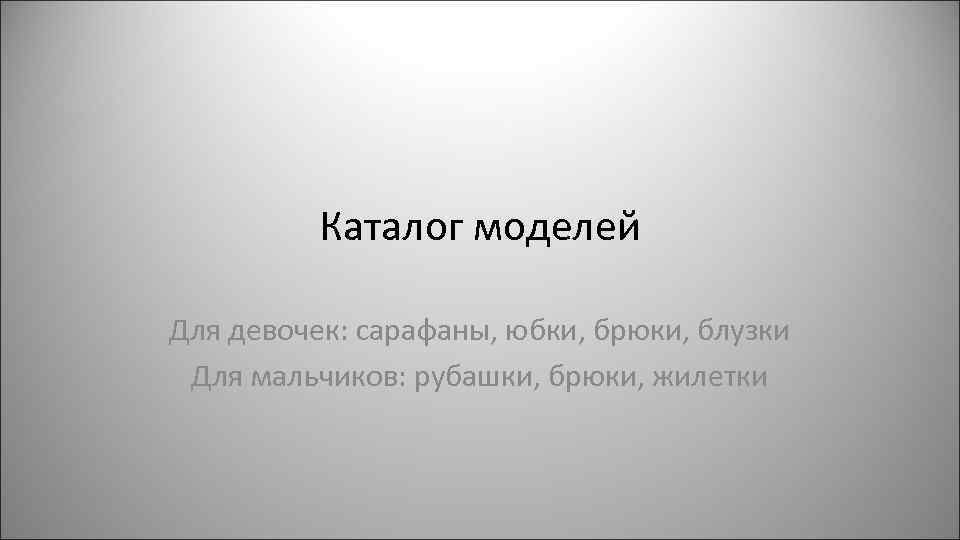 Каталог моделей

Для девочек: сарафаны, юбки, брюки, блузки

Для мальчиков: рубашки, брюки, жилетки